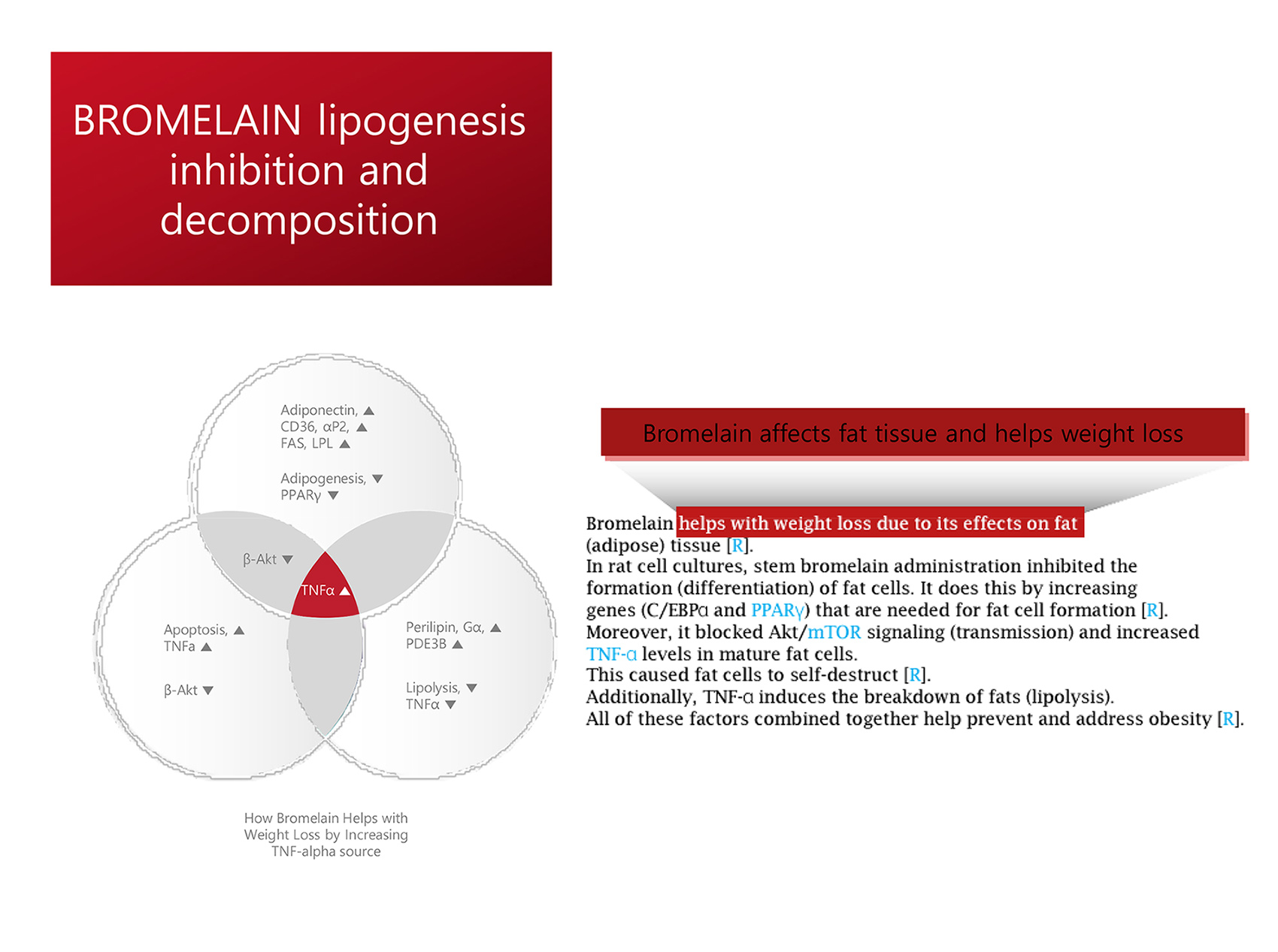 BROMELAIN lipogenesis inhibition and decomposition

Adiponectin, ▲
CD36, αP2, ▲
FAS, LPL ▲

Adipogenesis, ▼
PPARγ ▼

β-Akt ▼

TNFα ▲

Apoptosis, ▲
TNFa ▲

β-Akt ▼

Perilipin, Gα, ▲
PDE3B ▲

Lipolysis, ▼
TNFα ▼

How Bromelain Helps with Weight Loss by Increasing TNF-alpha source

Bromelain affects fat tissue and helps weight loss

Bromelain helps with weight loss due to its effects on fat (adipose) tissue [R].
In rat cell cultures, stem bromelain administration inhibited the formation (differentiation) of fat cells. It does this by increasing genes (C/EBPα and PPARγ) that are needed for fat cell formation [R].
Moreover, it blocked Akt/mTOR signaling (transmission) and increased TNF-α levels in mature fat cells.
This caused fat cells to self-destruct [R].
Additionally, TNF-α induces the breakdown of fats (lipolysis).
All of these factors combined together help prevent and address obesity [R].